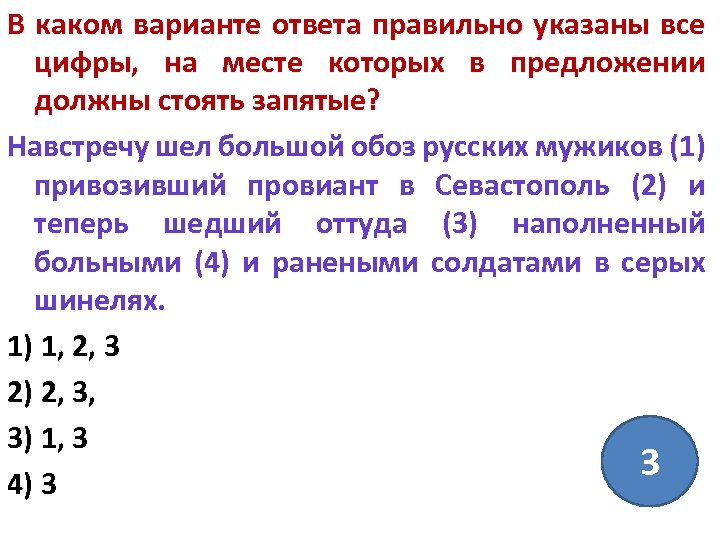 В каком варианте ответа правильно указаны все цифры, на месте которых в предложении должны стоять запятые?

Навстречу шел большой обоз русских мужиков (1) привозивший провиант в Севастополь (2) и теперь шедший оттуда (3) наполненный больными (4) и ранеными солдатами в серых шинелях.

1) 1, 2, 3

2) 2, 3,

3) 1, 3

4) 3

3